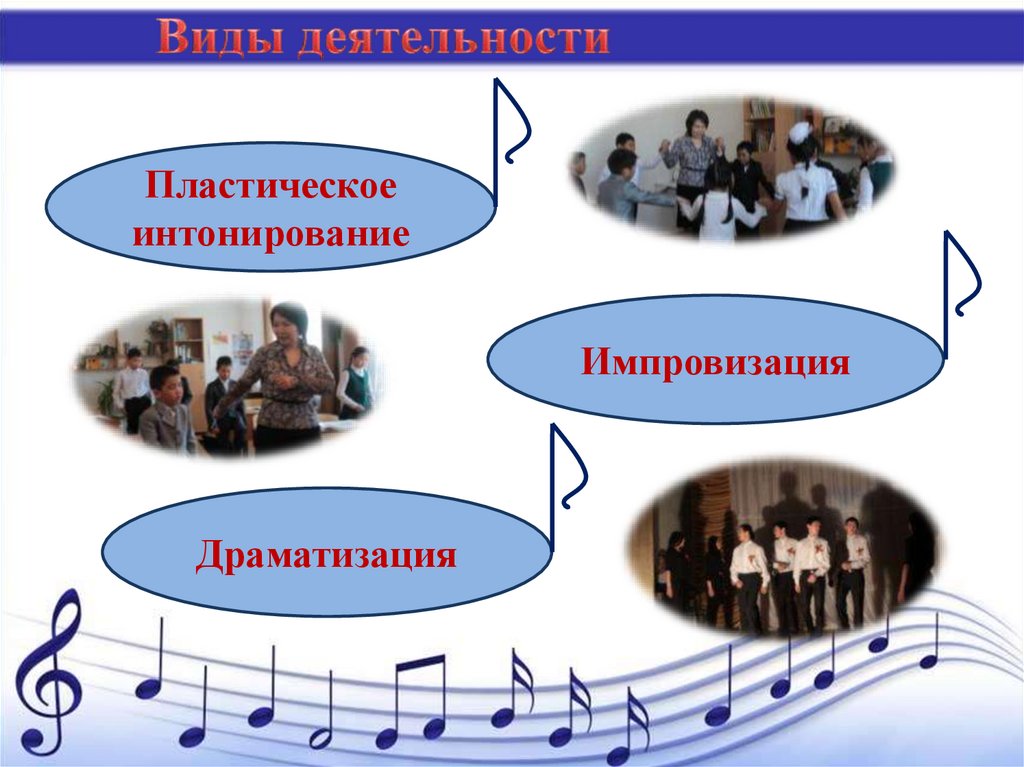 Виды деятельности

Пластическое интонирование

Импровизация

Драматизация